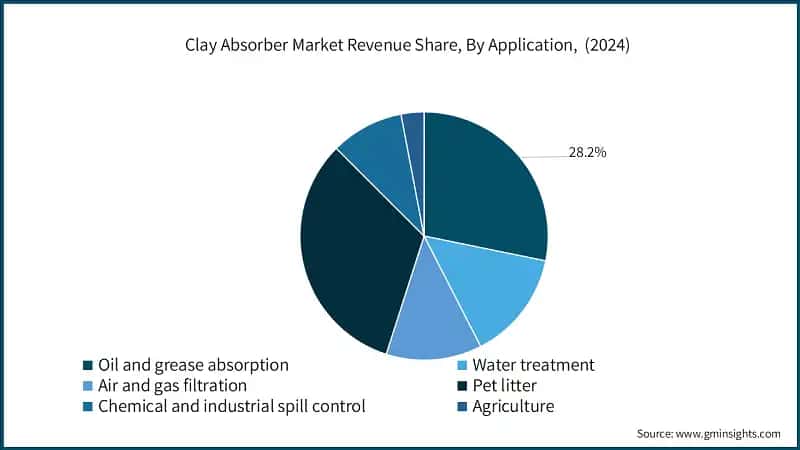 Clay Absorber Market Revenue Share, By Application, (2024)

28.2%

Oil and grease absorption
Water treatment
Air and gas filtration
Pet litter
Chemical and industrial spill control
Agriculture

Source: www.gminsights.com